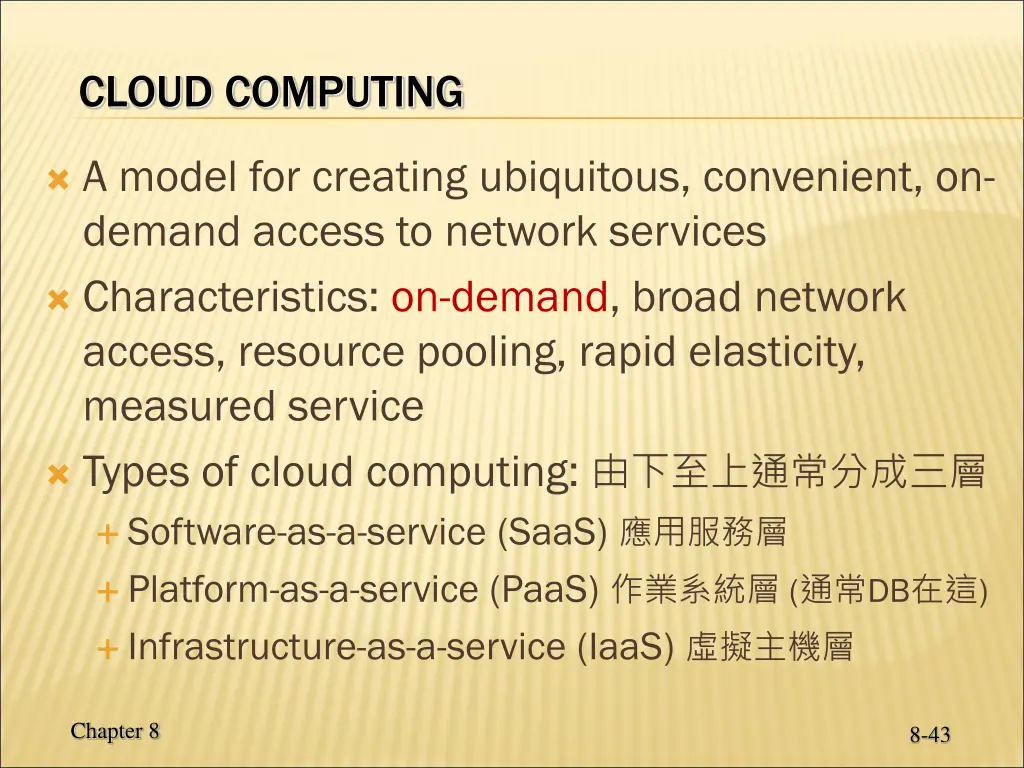 CLOUD COMPUTING

A model for creating ubiquitous, convenient, on-demand access to network services

Characteristics: on-demand, broad network access, resource pooling, rapid elasticity, measured service

Types of cloud computing: 由下至上通常分成三層

Software-as-a-service (SaaS) 應用服務層

Platform-as-a-service (PaaS) 作業系統層 (通常DB在這)

Infrastructure-as-a-service (IaaS) 虛擬主機層

Chapter 8

8-43